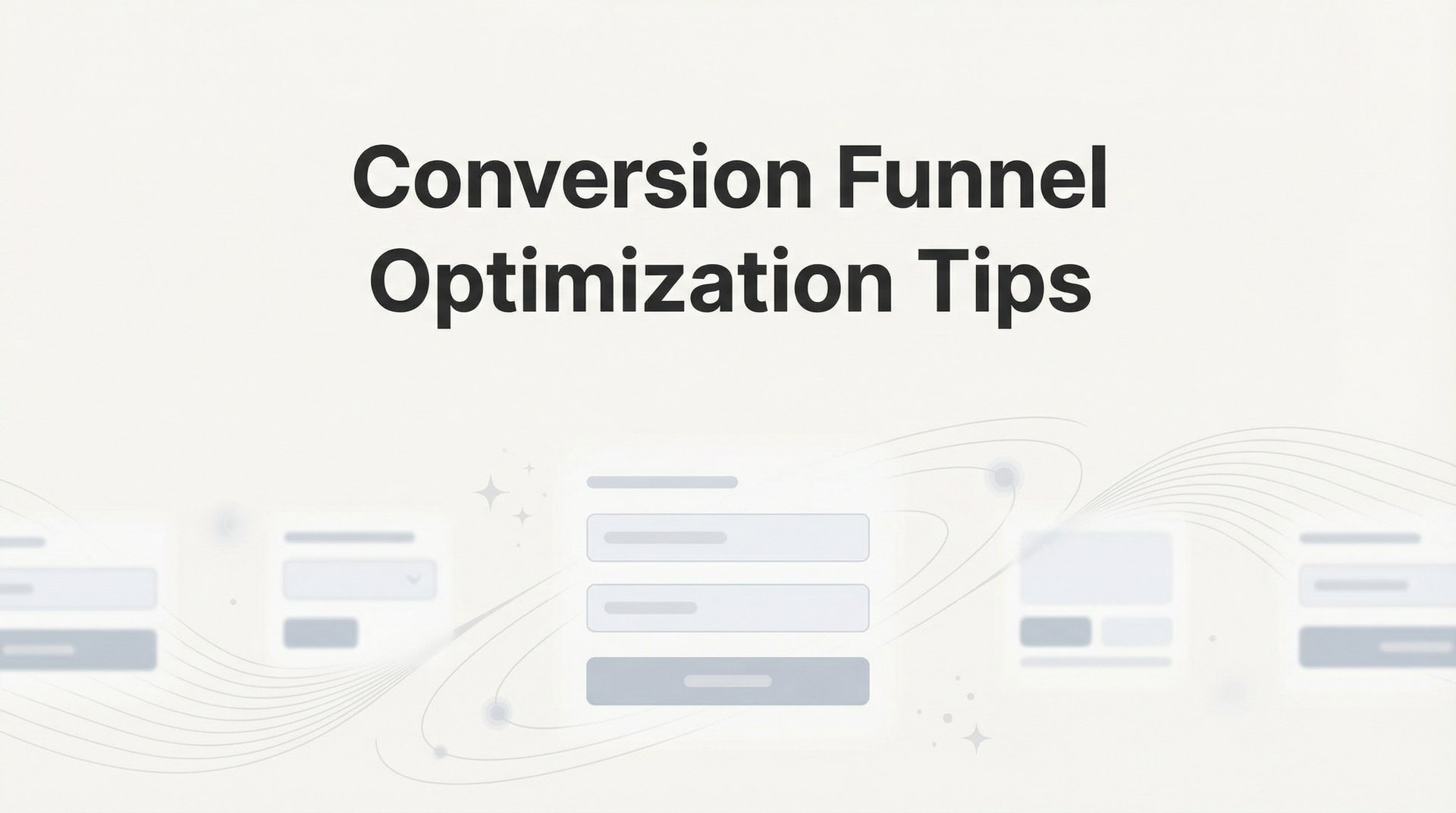 Conversion Funnel Optimization Tips